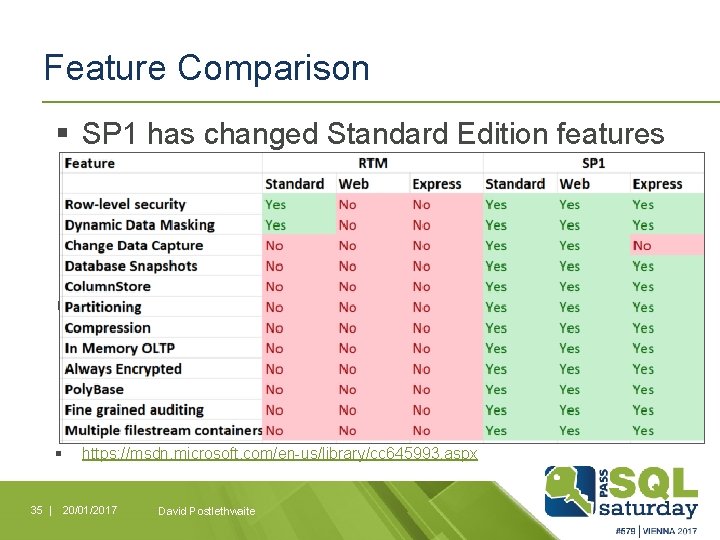 Feature Comparison

▪ SP1 has changed Standard Edition features

| Feature | RTM | | | SP1 | | |
|---|---|---|---|---|---|---|
| | Standard | Web | Express | Standard | Web | Express |
| Row-level security | Yes | No | No | Yes | Yes | Yes |
| Dynamic Data Masking | Yes | No | No | Yes | Yes | Yes |
| Change Data Capture | No | No | No | Yes | Yes | No |
| Database Snapshots | No | No | No | Yes | Yes | Yes |
| ColumnStore | No | No | No | Yes | Yes | Yes |
| Partitioning | No | No | No | Yes | Yes | Yes |
| Compression | No | No | No | Yes | Yes | Yes |
| In Memory OLTP | No | No | No | Yes | Yes | Yes |
| Always Encrypted | No | No | No | Yes | Yes | Yes |
| PolyBase | No | No | No | Yes | Yes | Yes |
| Fine grained auditing | No | No | No | Yes | Yes | Yes |
| Multiple filestream containers | No | No | No | Yes | Yes | Yes |

▪ https://msdn.microsoft.com/en-us/library/cc645993.aspx

35 | 20/01/2017 David Postlethwaite

PASS SQL saturday
#579 | VIENNA 2017